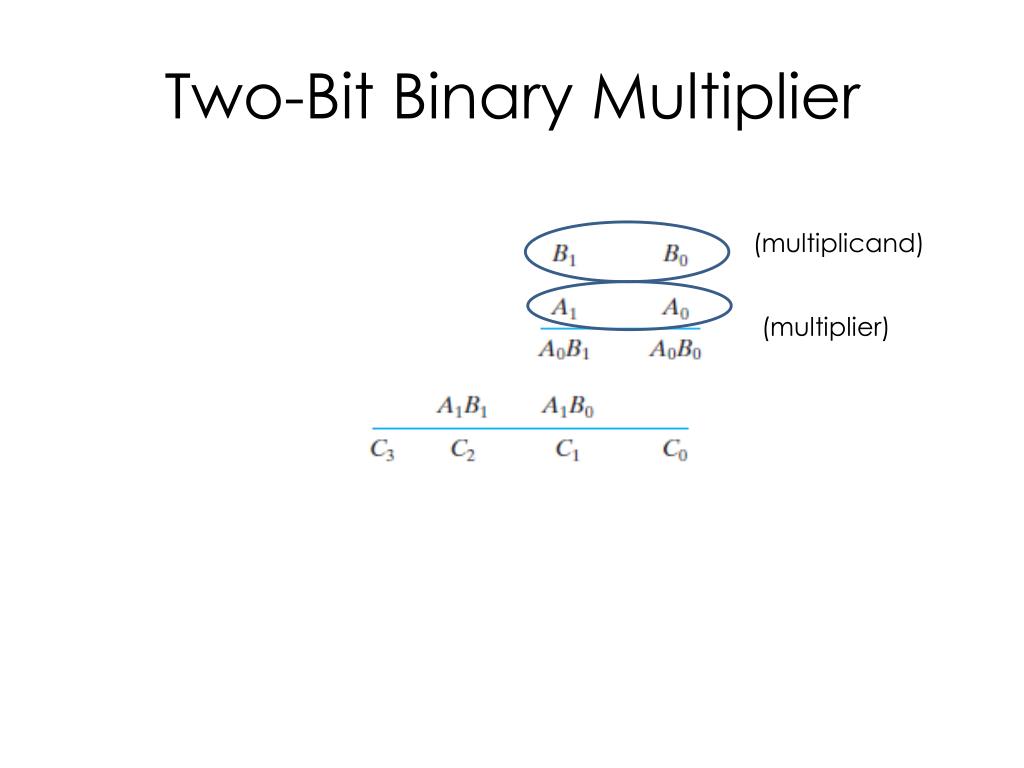 Two-Bit Binary Multiplier

$B_1$ $B_0$ (multiplicand)

$A_1$ $A_0$ (multiplier)

$A_0B_1$ $A_0B_0$

$A_1B_1$ $A_1B_0$

$C_3$ $C_2$ $C_1$ $C_0$